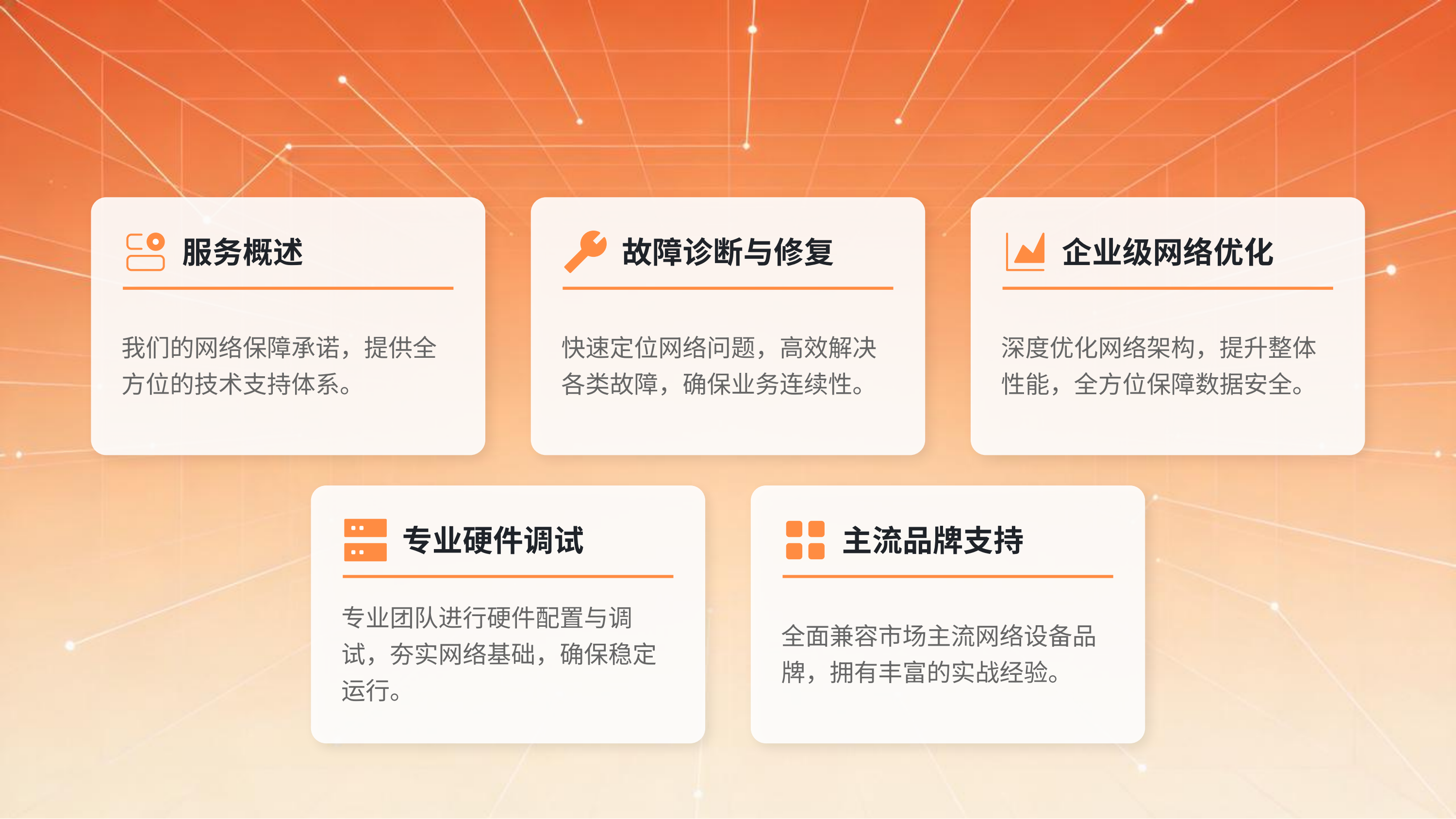 服务概述

我们的网络保障承诺，提供全方位的技术支持体系。

故障诊断与修复

快速定位网络问题，高效解决各类故障，确保业务连续性。

企业级网络优化

深度优化网络架构，提升整体性能，全方位保障数据安全。

专业硬件调试

专业团队进行硬件配置与调试，夯实网络基础，确保稳定运行。

主流品牌支持

全面兼容市场主流网络设备品牌，拥有丰富的实战经验。